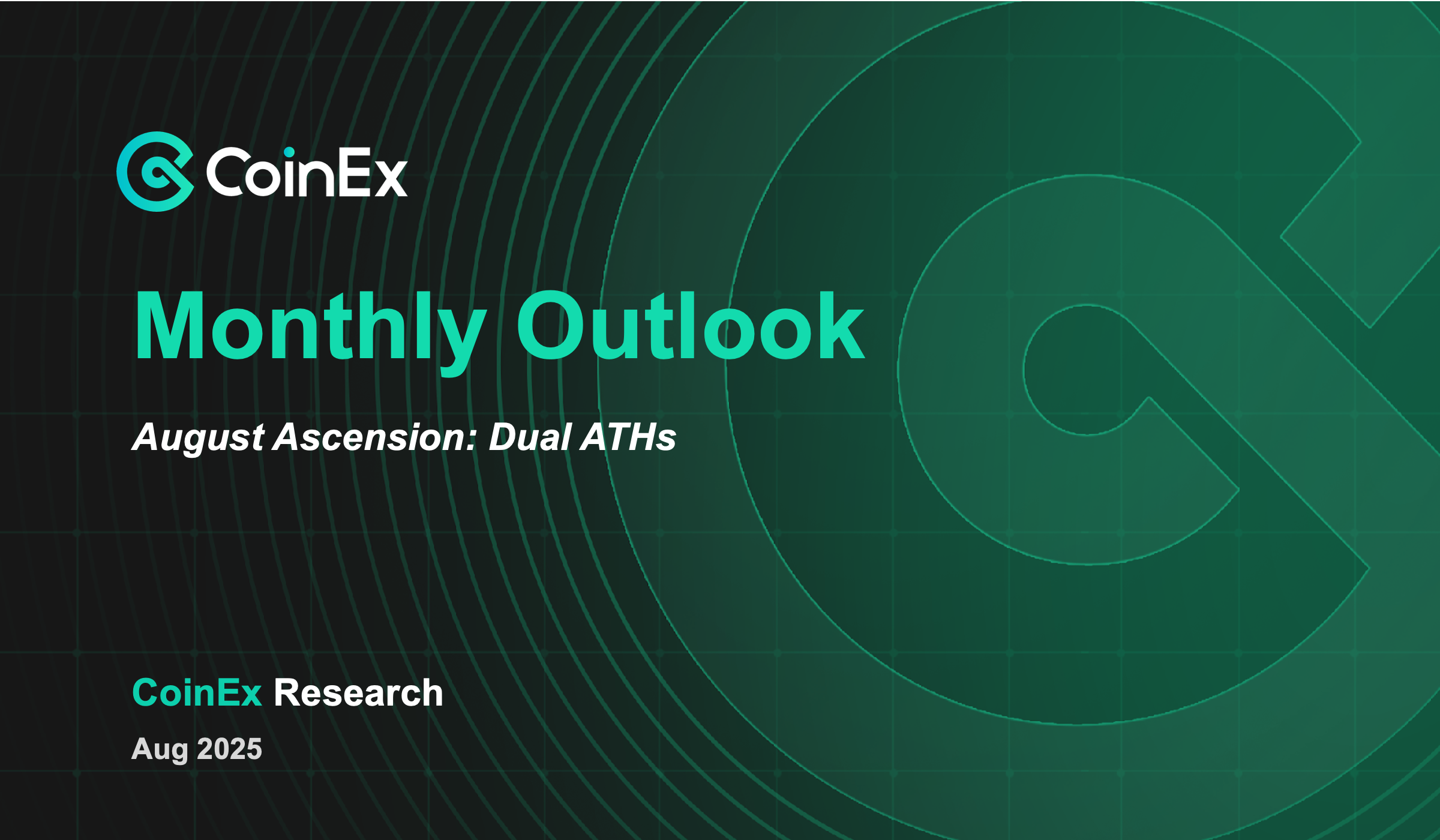 CoinEx

Monthly Outlook

August Ascension: Dual ATHs

CoinEx Research

Aug 2025